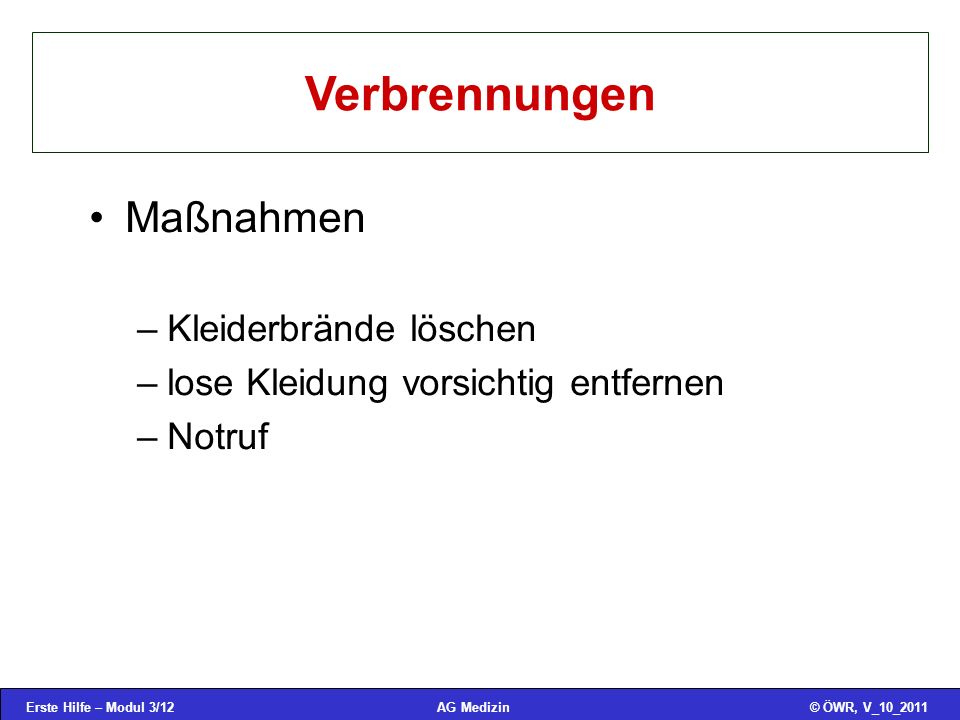 Verbrennungen

• Maßnahmen

– Kleiderbrände löschen
– lose Kleidung vorsichtig entfernen
– Notruf

Erste Hilfe – Modul 3/12 AG Medizin © ÖWR, V_10_2011